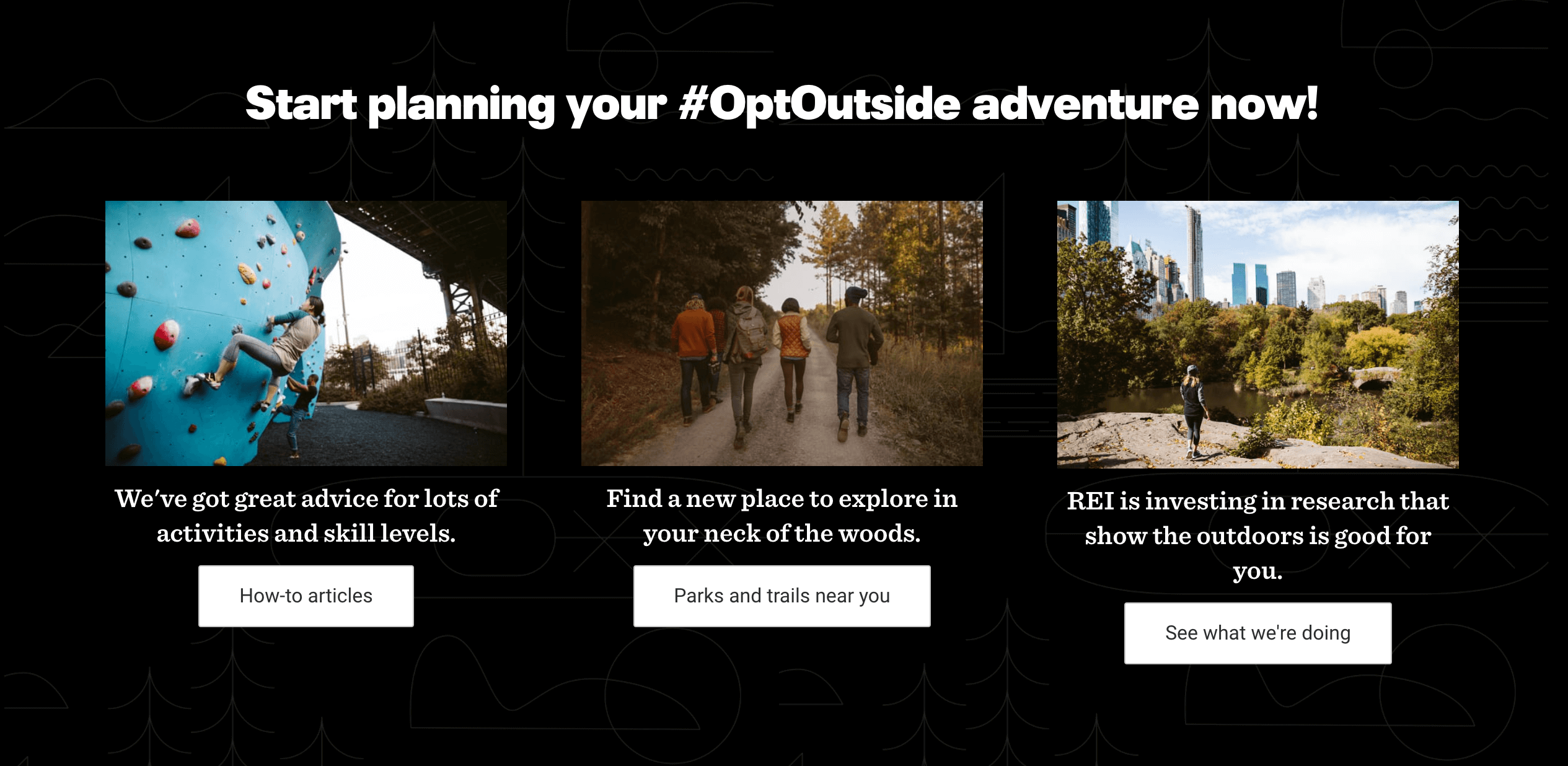 Start planning your #OptOutside adventure now!

We've got great advice for lots of activities and skill levels.

How-to articles

Find a new place to explore in your neck of the woods.

Parks and trails near you

REI is investing in research that show the outdoors is good for you.

See what we're doing